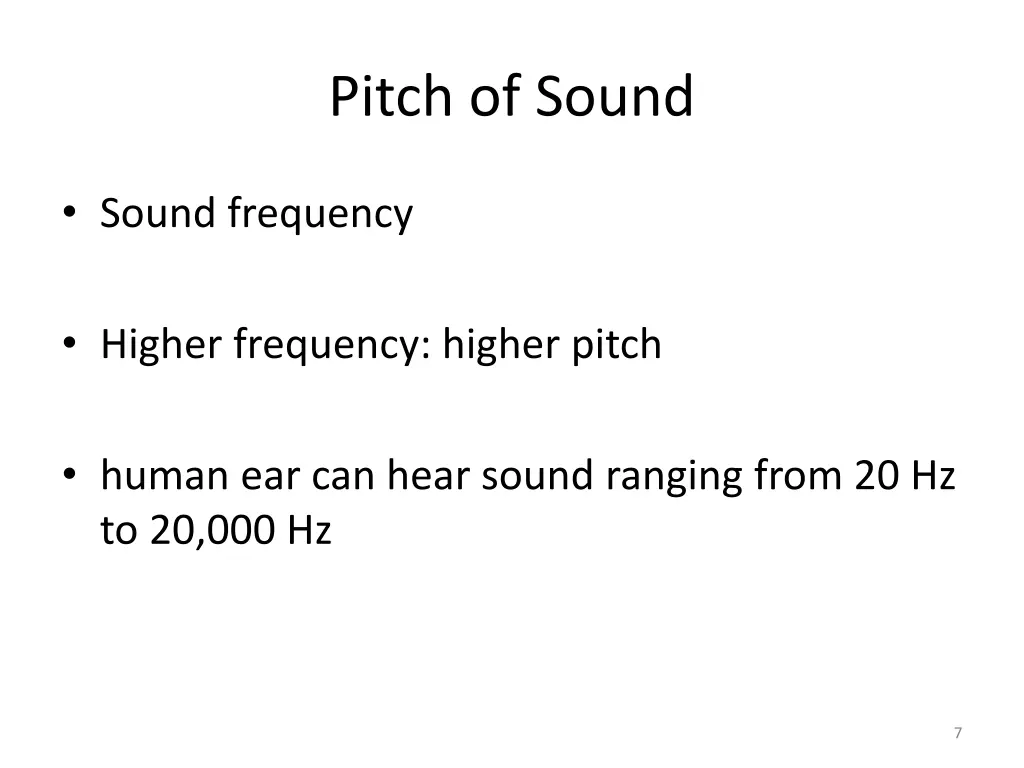 Pitch of Sound

• Sound frequency

• Higher frequency: higher pitch

• human ear can hear sound ranging from 20 Hz to 20,000 Hz

7